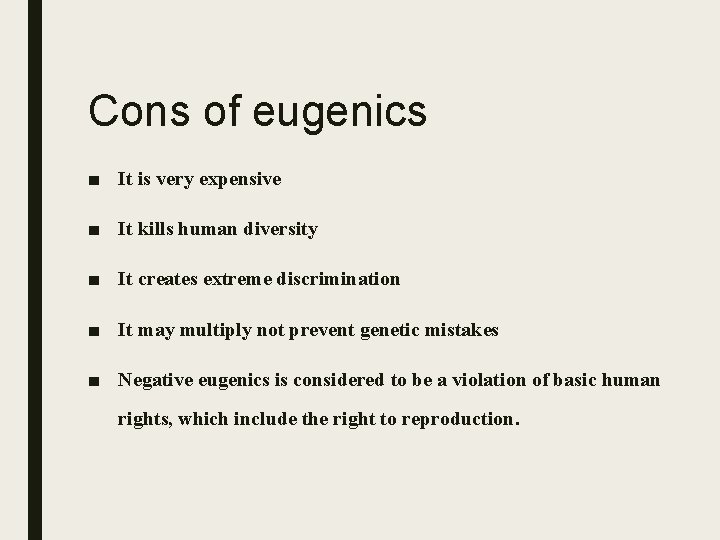 Cons of eugenics

■ It is very expensive

■ It kills human diversity

■ It creates extreme discrimination

■ It may multiply not prevent genetic mistakes

■ Negative eugenics is considered to be a violation of basic human rights, which include the right to reproduction.